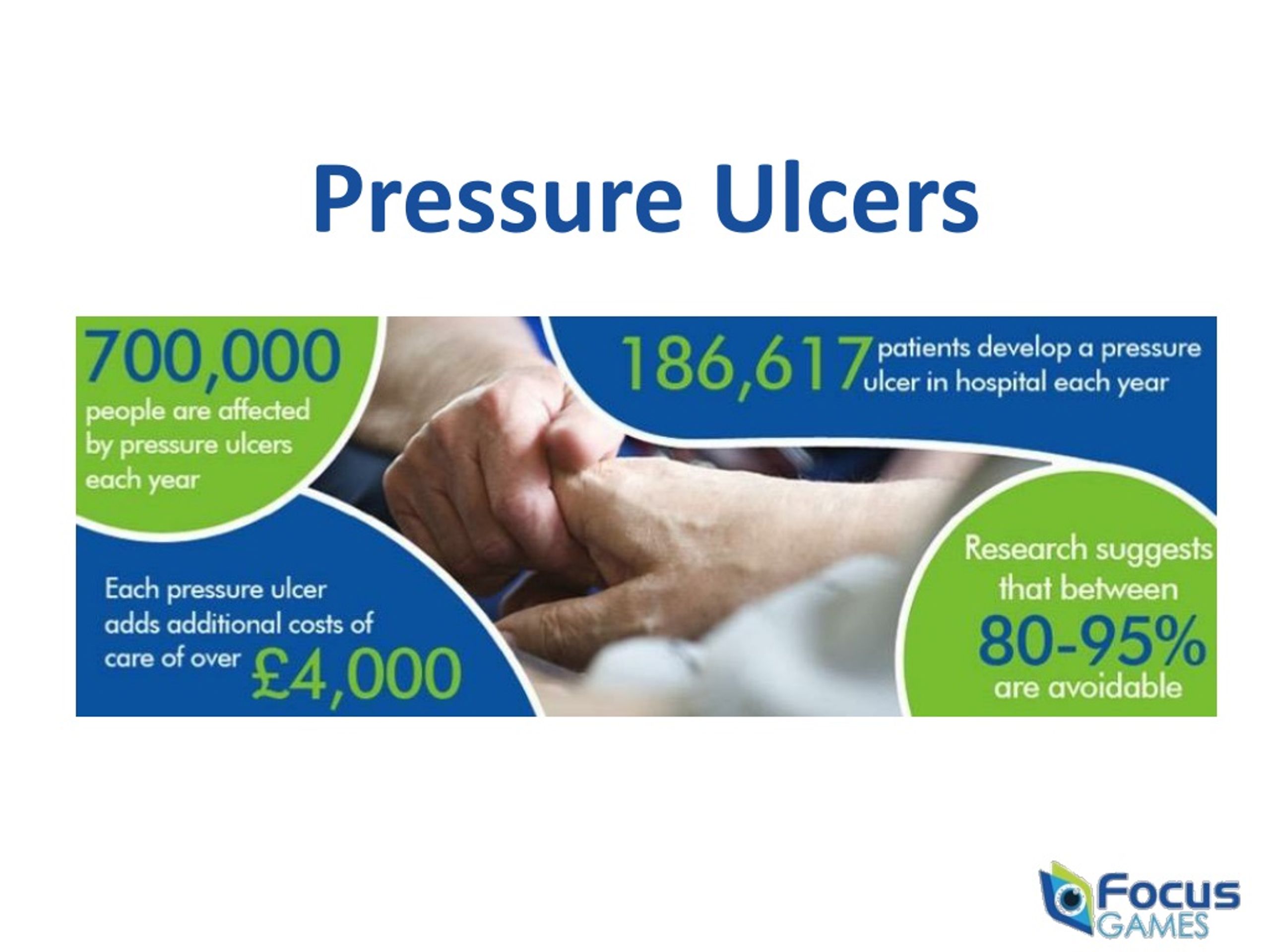 Pressure Ulcers

700,000
people are affected by pressure ulcers each year

186,617 patients develop a pressure ulcer in hospital each year

Each pressure ulcer adds additional costs of care of over £4,000

Research suggests that between
80-95%
are avoidable

Focus GAMES